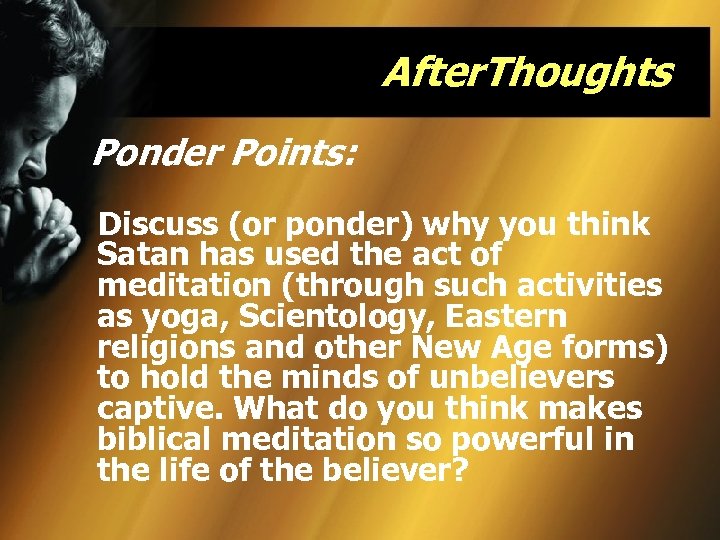 AfterThoughts

Ponder Points:

Discuss (or ponder) why you think Satan has used the act of meditation (through such activities as yoga, Scientology, Eastern religions and other New Age forms) to hold the minds of unbelievers captive. What do you think makes biblical meditation so powerful in the life of the believer?